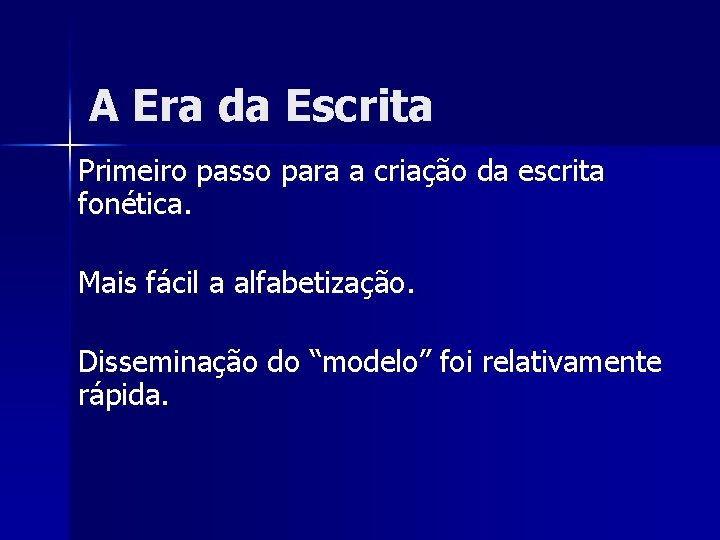 A Era da Escrita

Primeiro passo para a criação da escrita fonética.

Mais fácil a alfabetização.

Disseminação do “modelo” foi relativamente rápida.